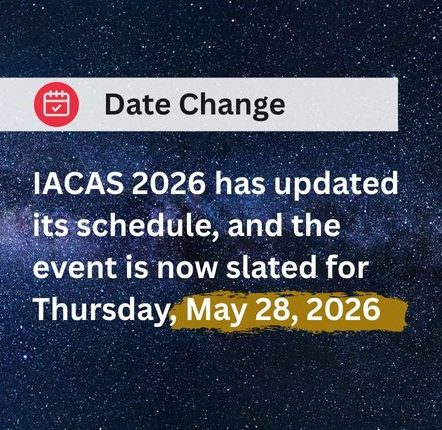 Date Change

IACAS 2026 has updated its schedule, and the event is now slated for Thursday, May 28, 2026